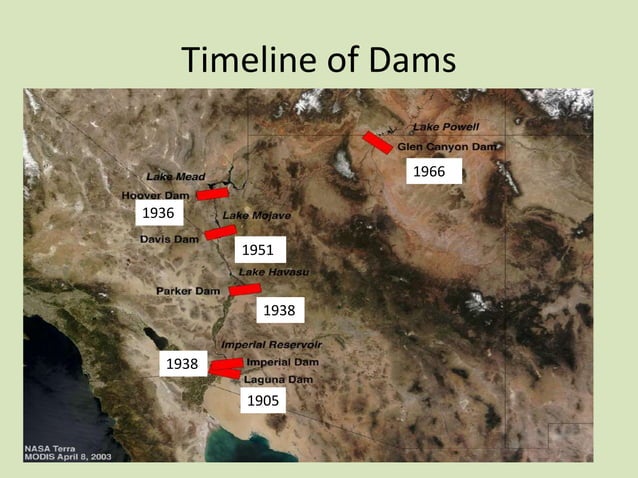 Timeline of Dams

Lake Powell
Glen Canyon Dam
1966
Lake Mead
Hoover Dam
1936
Lake Mojave
Davis Dam
1951
Lake Havasu
Parker Dam
1938
Imperial Reservoir
1938
Imperial Dam
Laguna Dam
1905
NASA Terra
MODIS April 8, 2003